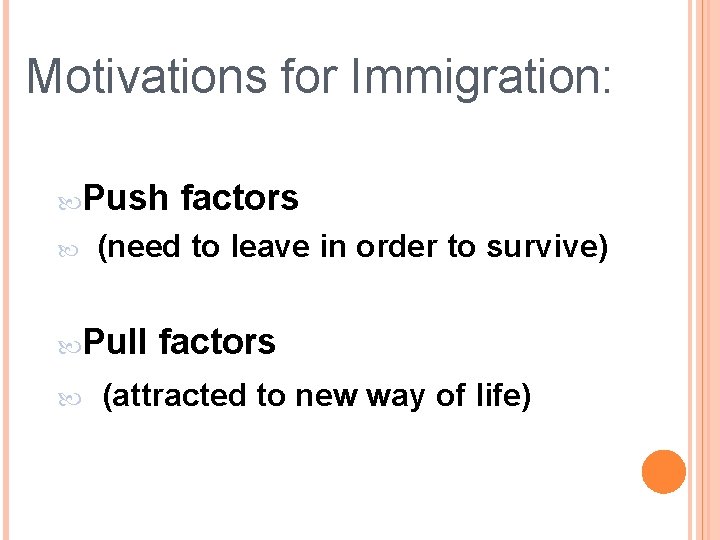 Motivations for Immigration:

Push factors

(need to leave in order to survive)

Pull factors

(attracted to new way of life)